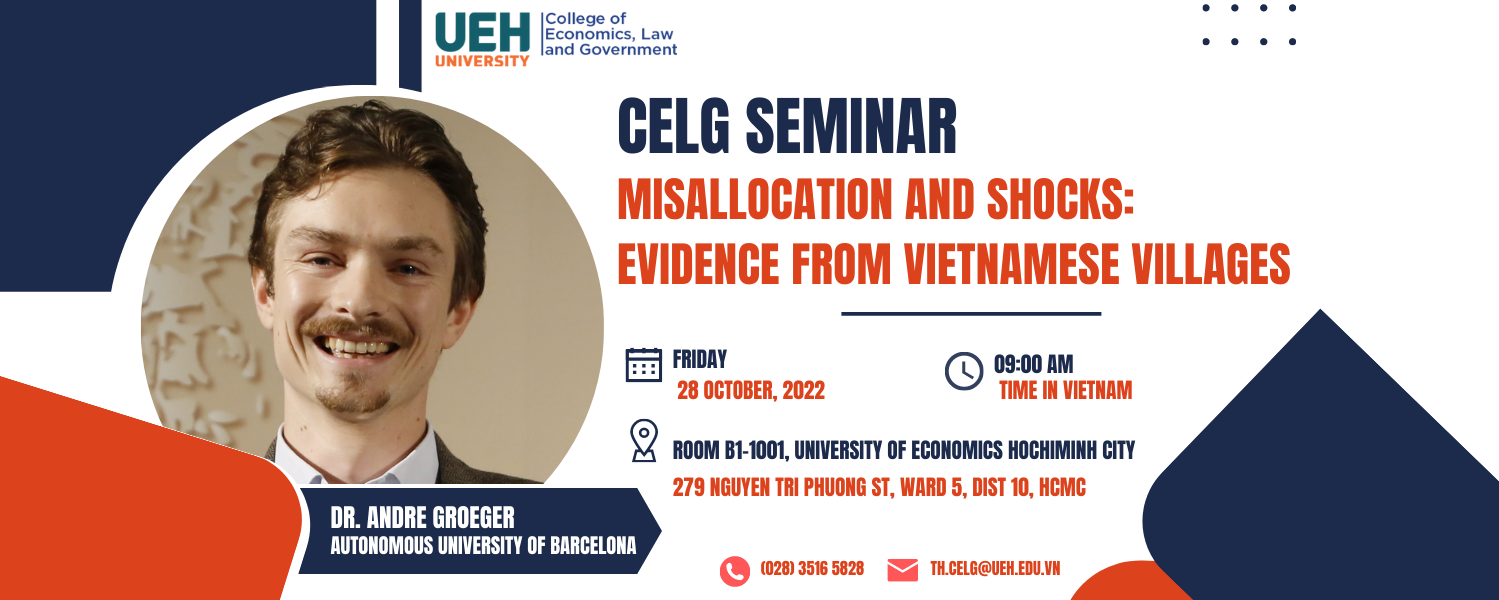 UEH UNIVERSITY College of Economics, Law and Government

CELG SEMINAR
MISALLOCATION AND SHOCKS: EVIDENCE FROM VIETNAMESE VILLAGES

FRIDAY
28 OCTOBER, 2022

09:00 AM
TIME IN VIETNAM

ROOM B1-1001, UNIVERSITY OF ECONOMICS HOCHIMINH CITY
279 NGUYEN TRI PHUONG ST, WARD 5, DIST 10, HCMC

DR. ANDRE GROEGER
AUTONOMOUS UNIVERSITY OF BARCELONA

(028) 3516 5828
TH.CELG@UEH.EDU.VN